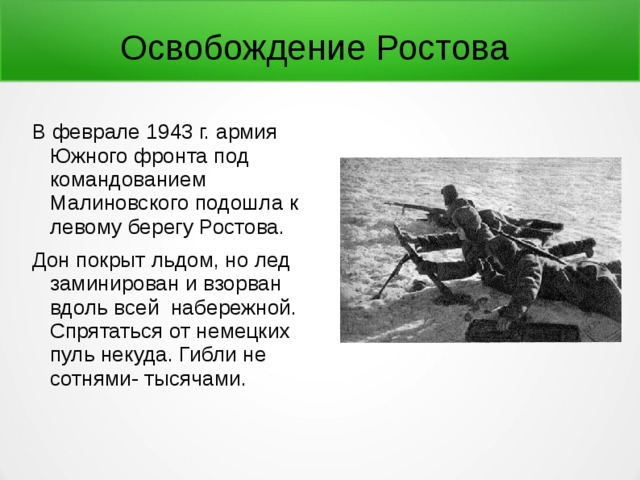 Освобождение Ростова

В феврале 1943 г. армия Южного фронта под командованием Малиновского подошла к левому берегу Ростова.

Дон покрыт льдом, но лед заминирован и взорван вдоль всей набережной. Спрятаться от немецких пуль некуда. Гибли не сотнями- тысячами.